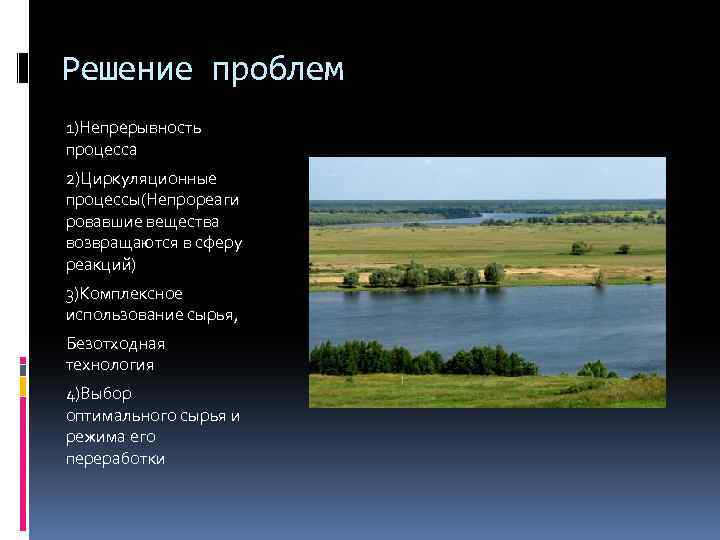 Решение проблем

1)Непрерывность процесса

2)Циркуляционные процессы(Непрореагировавшие вещества возвращаются в сферу реакций)

3)Комплексное использование сырья,

Безотходная технология

4)Выбор оптимального сырья и режима его переработки